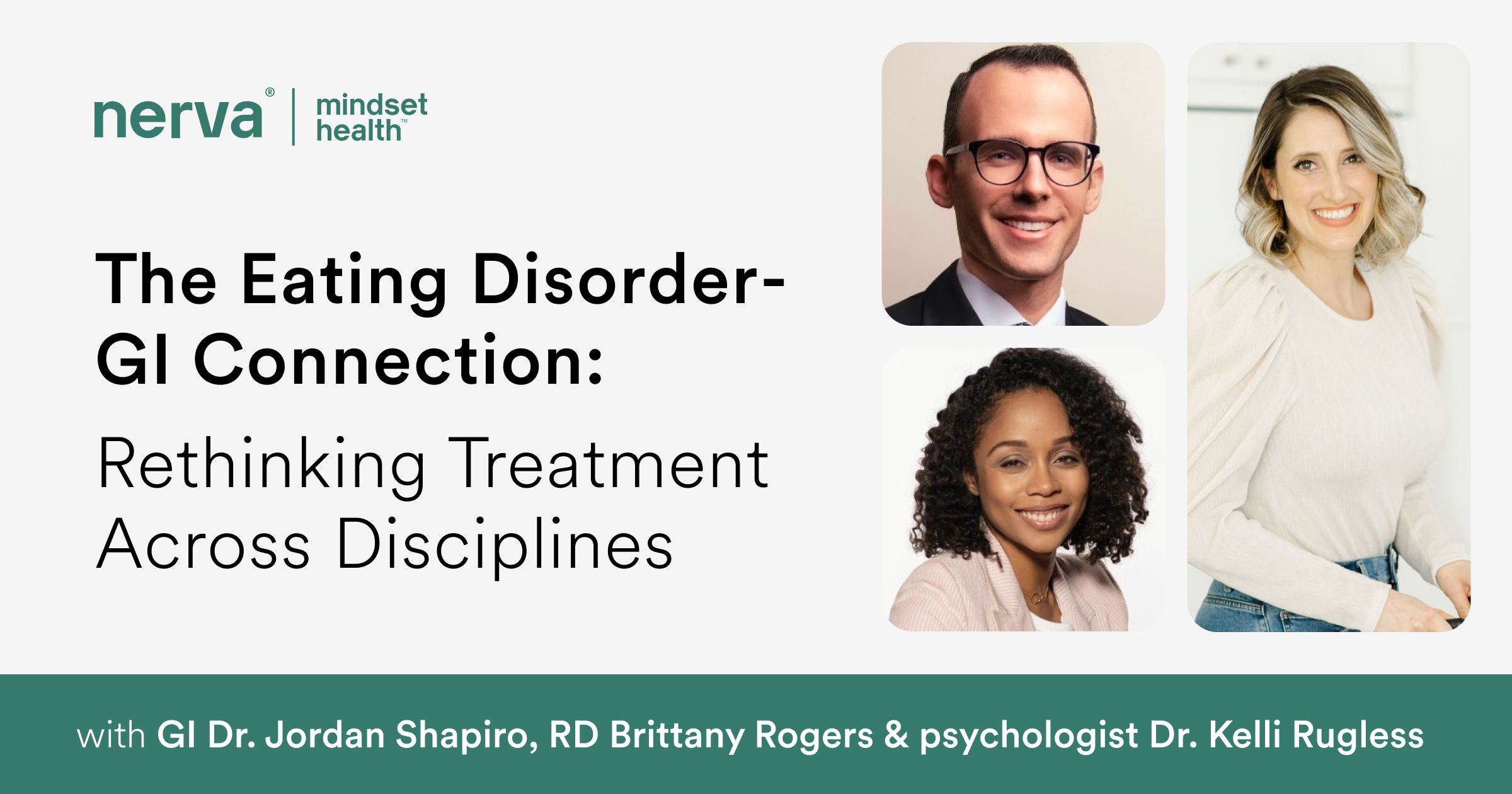 nerva® | mindset health™

The Eating Disorder-GI Connection:

Rethinking Treatment Across Disciplines

with GI Dr. Jordan Shapiro, RD Brittany Rogers & psychologist Dr. Kelli Rugless